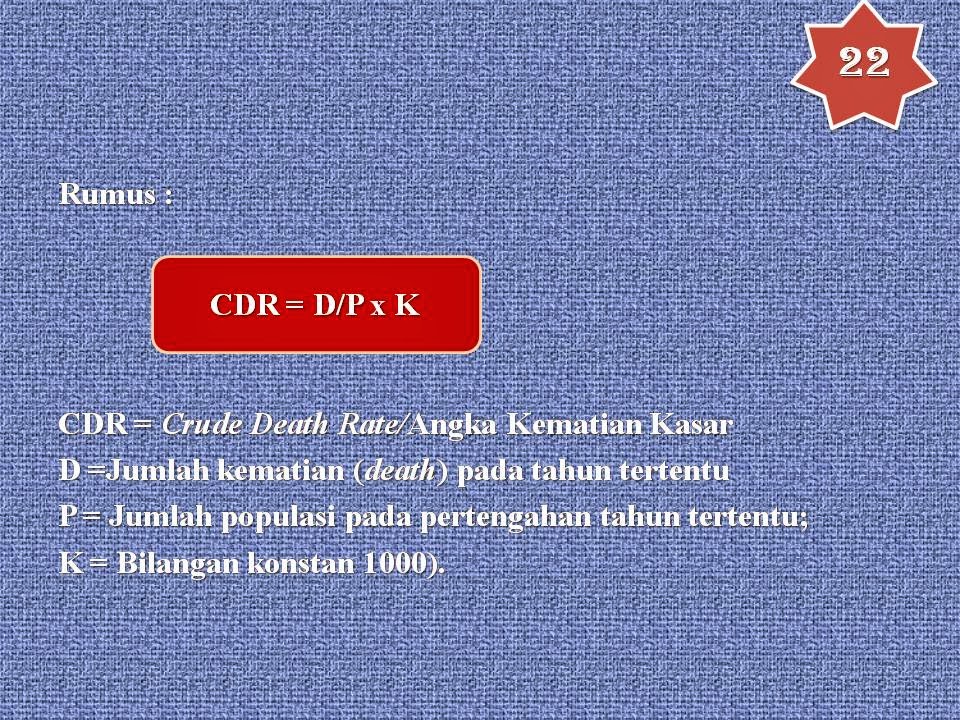 22

Rumus :

CDR = D/P x K

CDR = Crude Death Rate/Angka Kematian Kasar
D =Jumlah kematian (death) pada tahun tertentu
P = Jumlah populasi pada pertengahan tahun tertentu;
K = Bilangan konstan 1000).